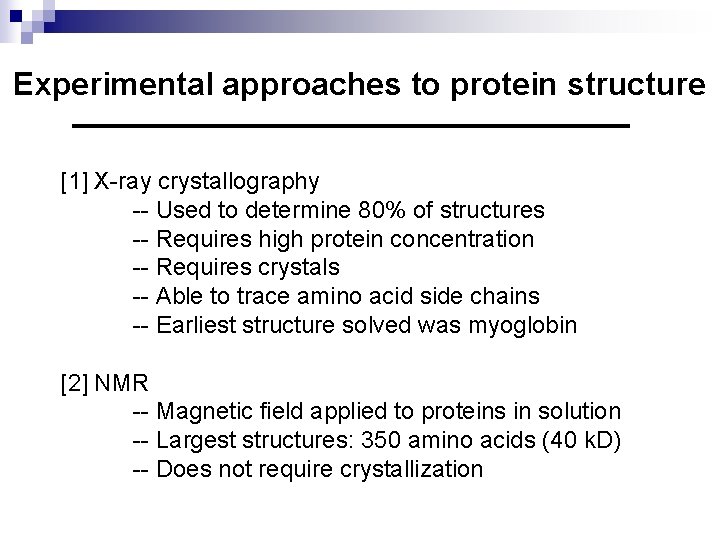 Experimental approaches to protein structure

[1] X-ray crystallography
-- Used to determine 80% of structures
-- Requires high protein concentration
-- Requires crystals
-- Able to trace amino acid side chains
-- Earliest structure solved was myoglobin

[2] NMR
-- Magnetic field applied to proteins in solution
-- Largest structures: 350 amino acids (40 kD)
-- Does not require crystallization